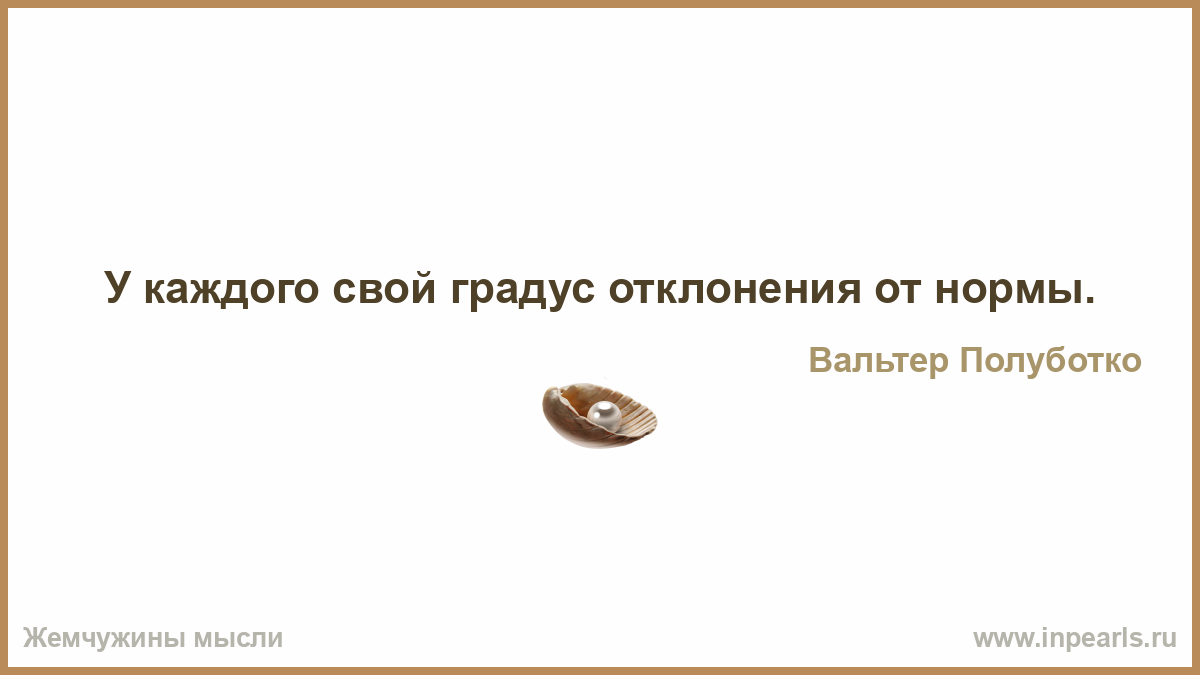 У каждого свой градус отклонения от нормы.

Вальтер Полуботко

Жемчужины мысли

www.inpearls.ru